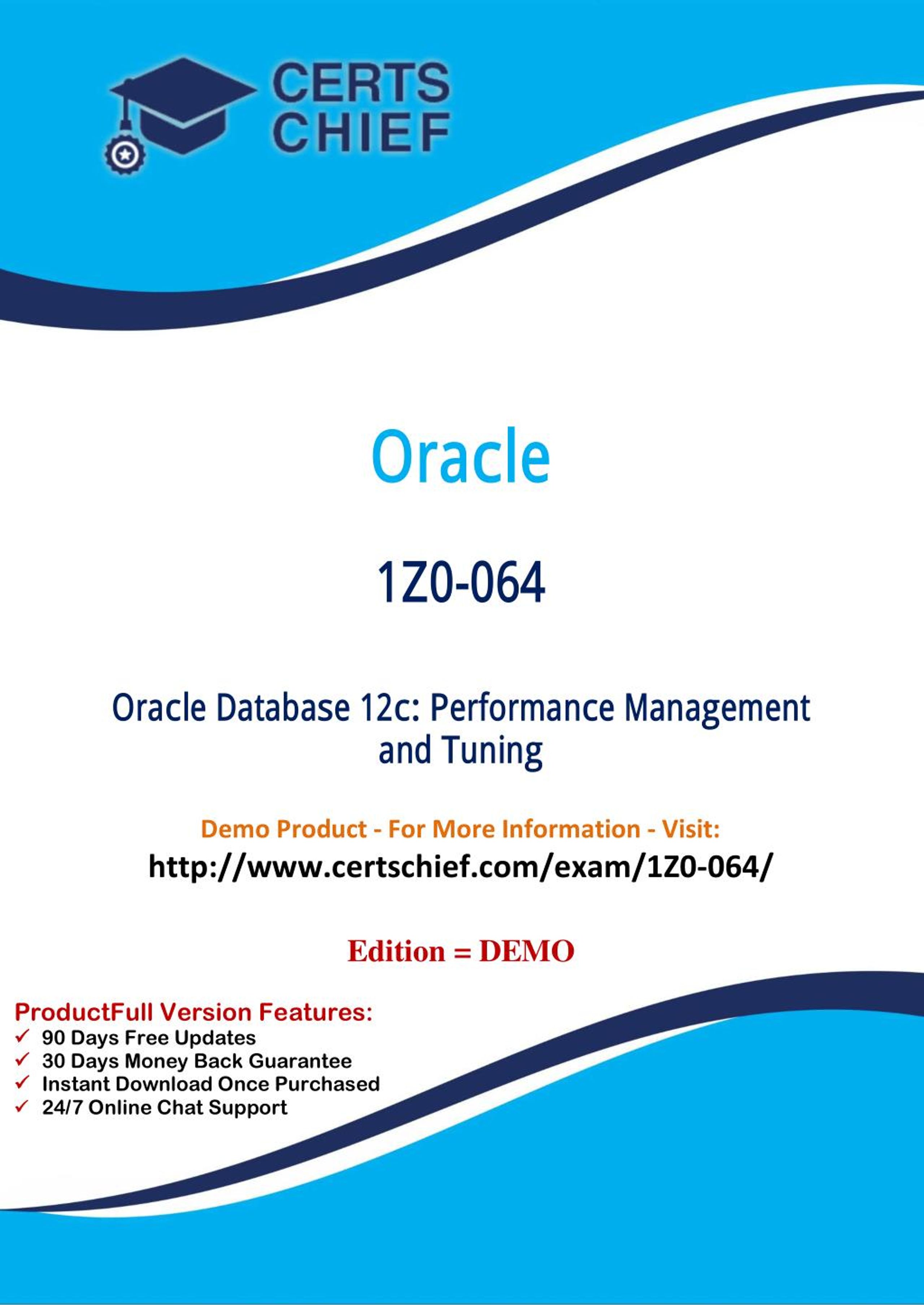 CERTS CHIEF

Oracle

1Z0-064

Oracle Database 12c: Performance Management and Tuning

Demo Product - For More Information - Visit:
http://www.certschief.com/exam/1Z0-064/

Edition = DEMO

ProductFull Version Features:
✓ 90 Days Free Updates
✓ 30 Days Money Back Guarantee
✓ Instant Download Once Purchased
✓ 24/7 Online Chat Support